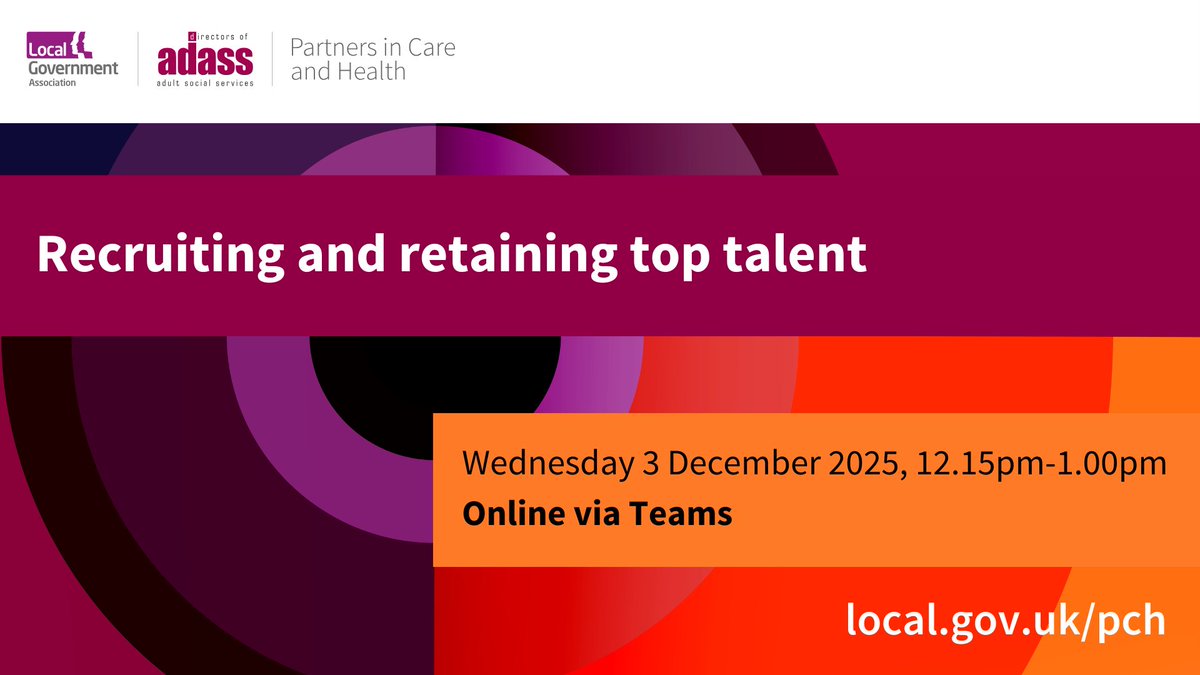 Local Government Association

directors of adass adult social services

Partners in Care and Health

Recruiting and retaining top talent

Wednesday 3 December 2025, 12.15pm-1.00pm
Online via Teams

local.gov.uk/pch